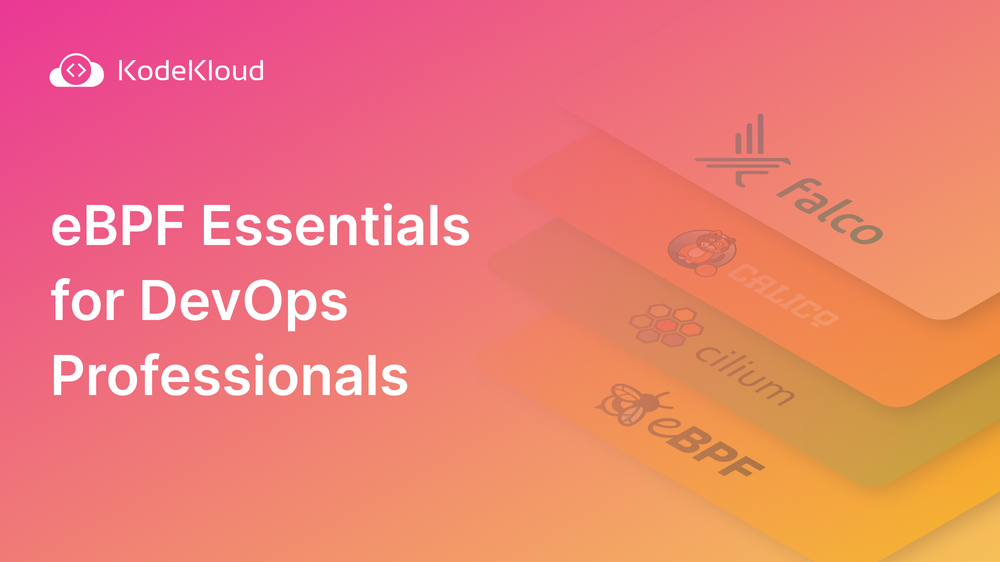 KodeKloud

eBPF Essentials for DevOps Professionals

falco

CALICO

cilium

eBPF